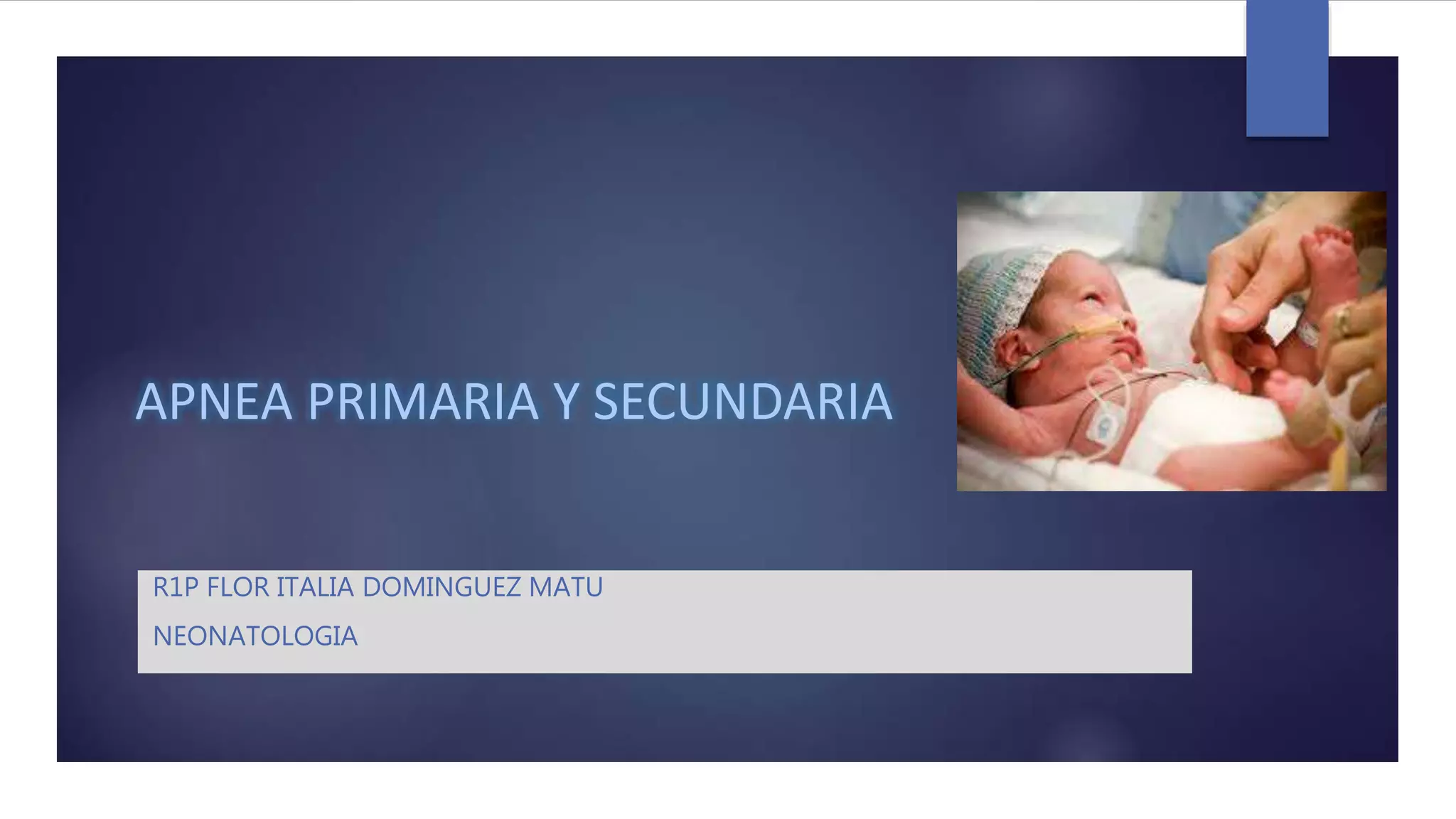 APNEA PRIMARIA Y SECUNDARIA

R1P FLOR ITALIA DOMINGUEZ MATU

NEONATOLOGIA